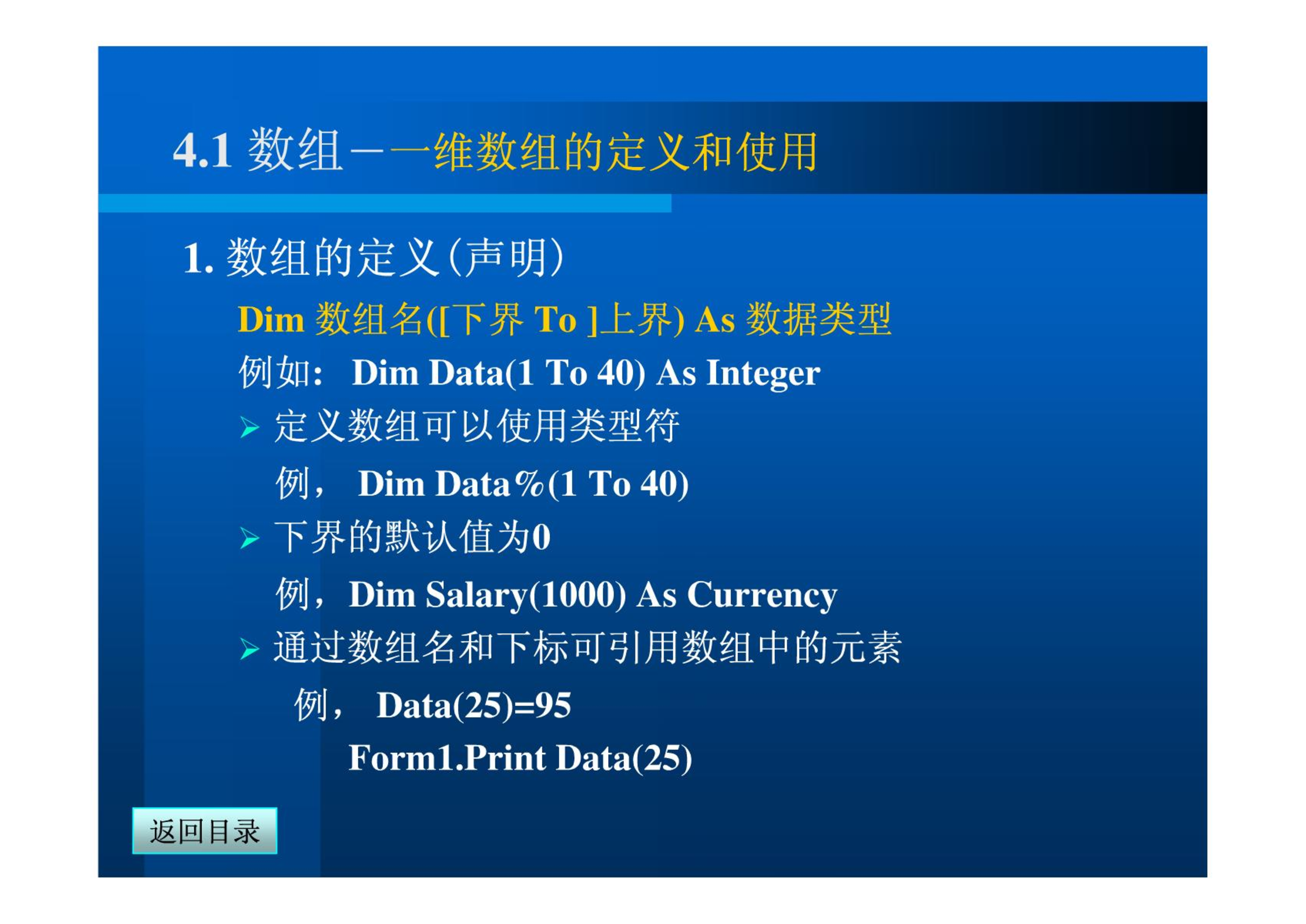 4.1 数组－一维数组的定义和使用

1. 数组的定义(声明)

Dim 数组名([下界 To ]上界) As 数据类型

例如： Dim Data(1 To 40) As Integer

➢ 定义数组可以使用类型符

例， Dim Data%(1 To 40)

➢ 下界的默认值为0

例，Dim Salary(1000) As Currency

➢ 通过数组名和下标可引用数组中的元素

例， Data(25)=95

Form1.Print Data(25)

返回目录